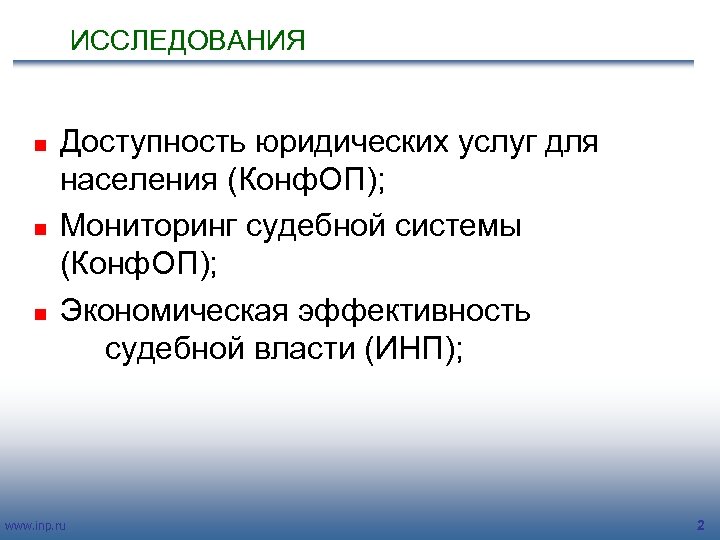 ИССЛЕДОВАНИЯ

Доступность юридических услуг для населения (КонфОП);

Мониторинг судебной системы (КонфОП);

Экономическая эффективность судебной власти (ИНП);

www.inp.ru

2